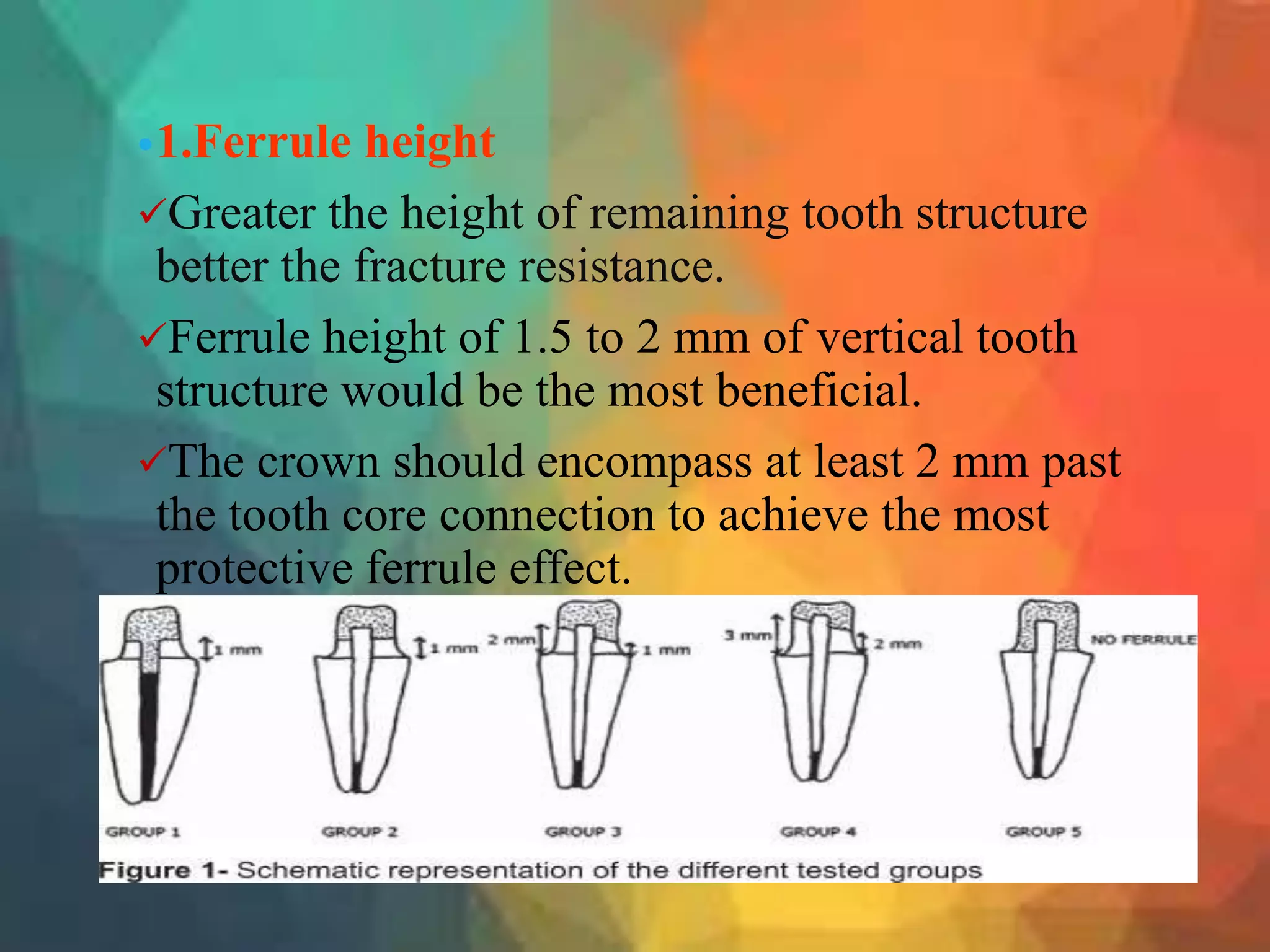 • 1.Ferrule height

✓Greater the height of remaining tooth structure better the fracture resistance.

✓Ferrule height of 1.5 to 2 mm of vertical tooth structure would be the most beneficial.

✓The crown should encompass at least 2 mm past the tooth core connection to achieve the most protective ferrule effect.

1 mm

1 mm

2 mm

1 mm

3 mm

2 mm

NO FERRULE

GROUP 1

GROUP 2

GROUP 3

GROUP 4

GROUP 5

Figure 1- Schematic representation of the different tested groups